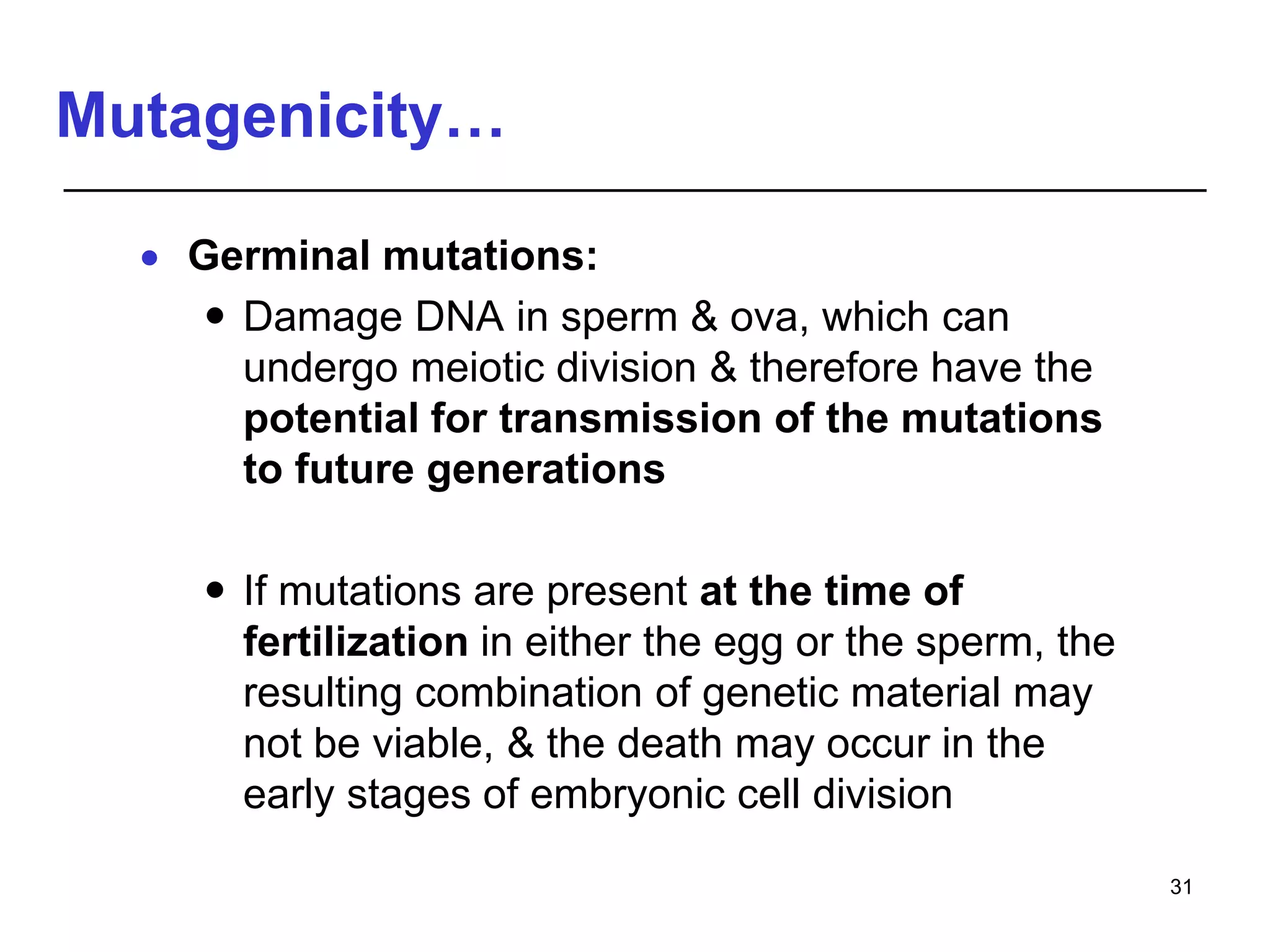 Mutagenicity…

• Germinal mutations:
  • Damage DNA in sperm & ova, which can undergo meiotic division & therefore have the potential for transmission of the mutations to future generations

  • If mutations are present at the time of fertilization in either the egg or the sperm, the resulting combination of genetic material may not be viable, & the death may occur in the early stages of embryonic cell division

31